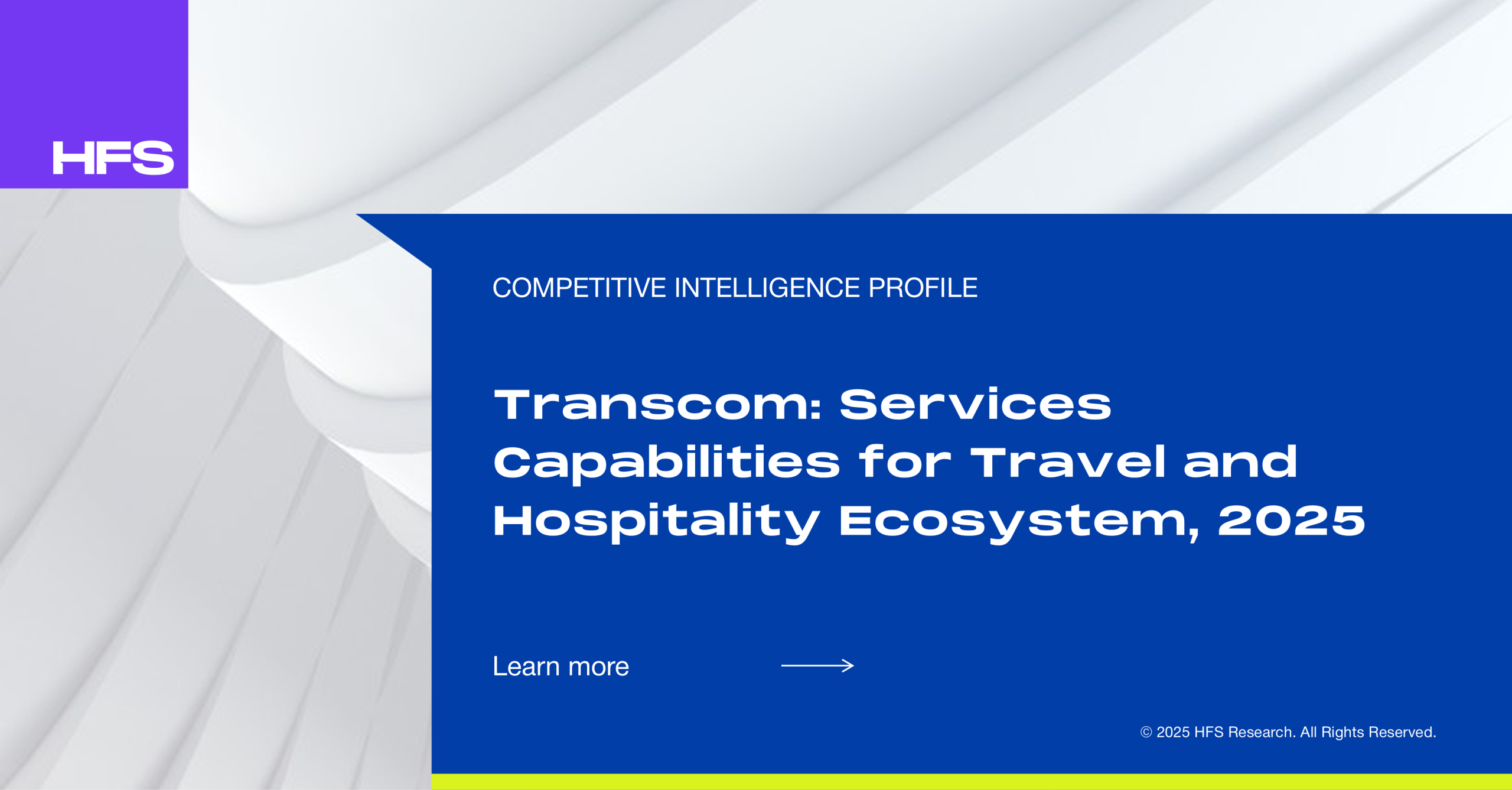 HFS

COMPETITIVE INTELLIGENCE PROFILE

Transcom: Services Capabilities for Travel and Hospitality Ecosystem, 2025

Learn more

© 2025 HFS Research. All Rights Reserved.